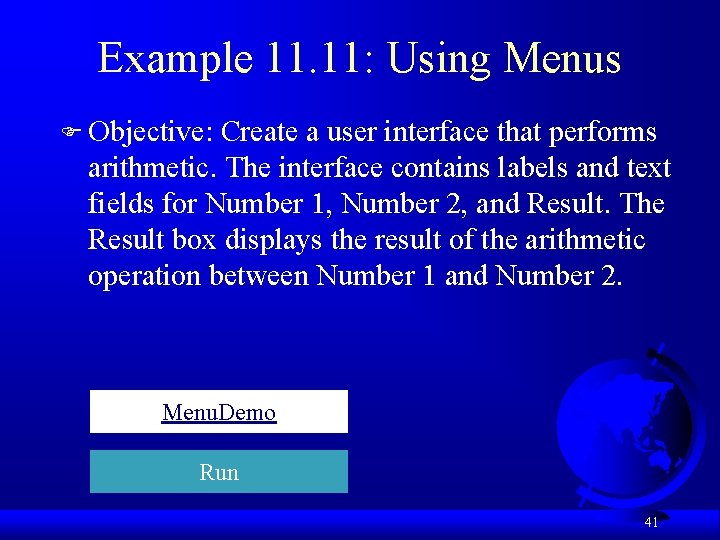 Example 11.11: Using Menus

Objective: Create a user interface that performs arithmetic. The interface contains labels and text fields for Number 1, Number 2, and Result. The Result box displays the result of the arithmetic operation between Number 1 and Number 2.

MenuDemo

Run

41